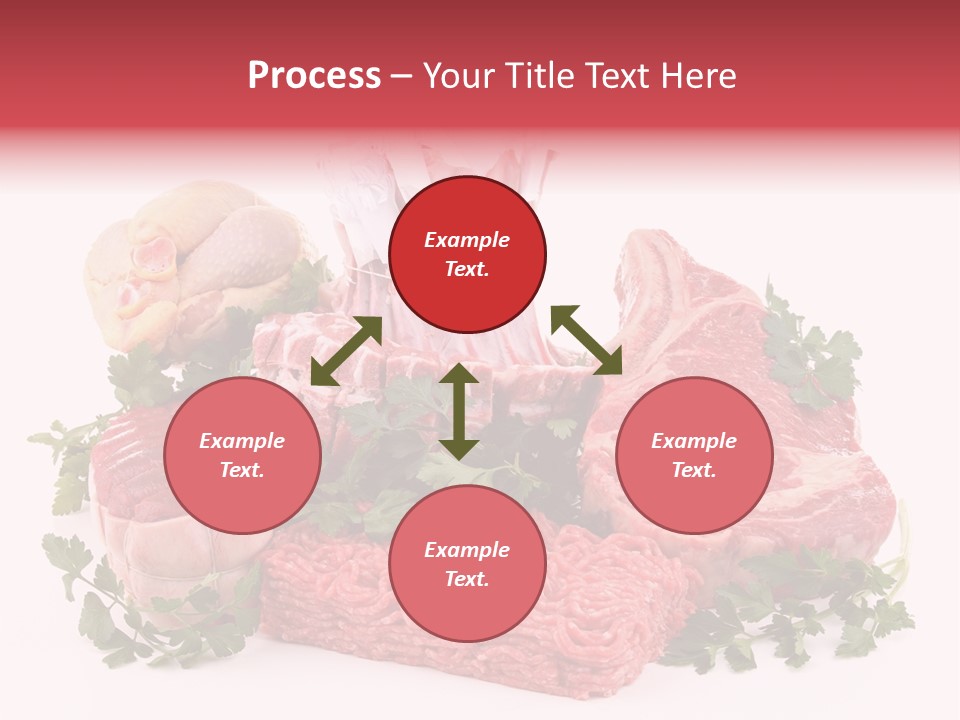 Process – Your Title Text Here

Example Text.

Example Text.

Example Text.

Example Text.